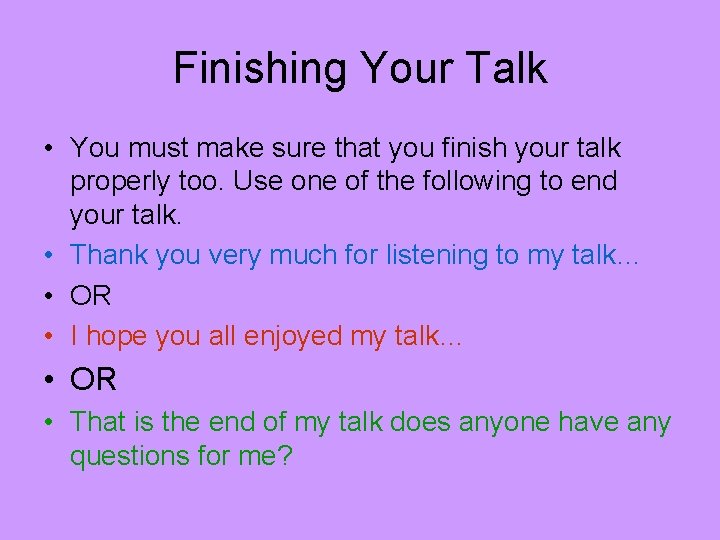 Finishing Your Talk

• You must make sure that you finish your talk properly too. Use one of the following to end your talk.
• Thank you very much for listening to my talk…
• OR
• I hope you all enjoyed my talk…
• OR
• That is the end of my talk does anyone have any questions for me?